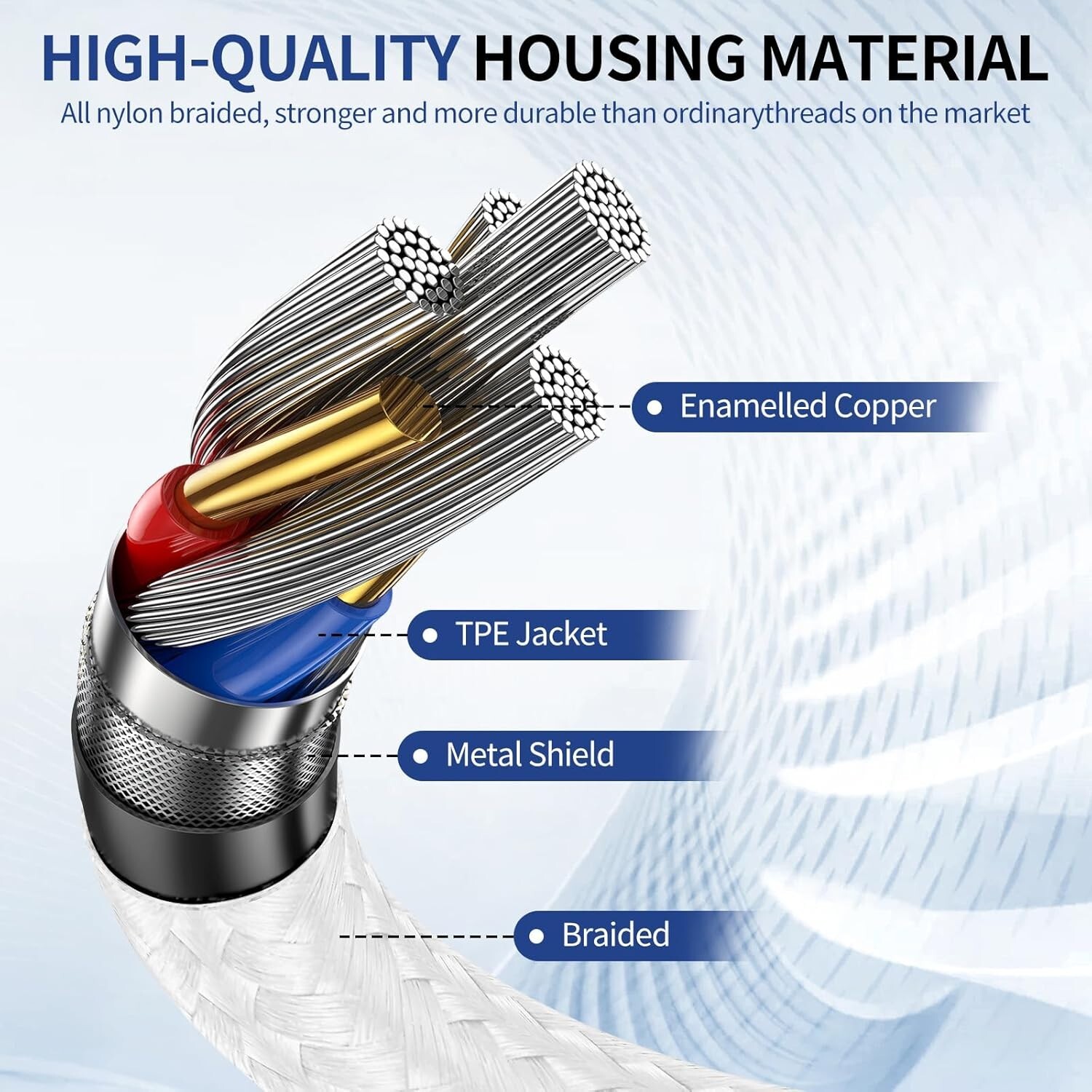 HIGH-QUALITY HOUSING MATERIAL

All nylon braided, stronger and more durable than ordinarythreads on the market

Enamelled Copper

TPE Jacket

Metal Shield

Braided